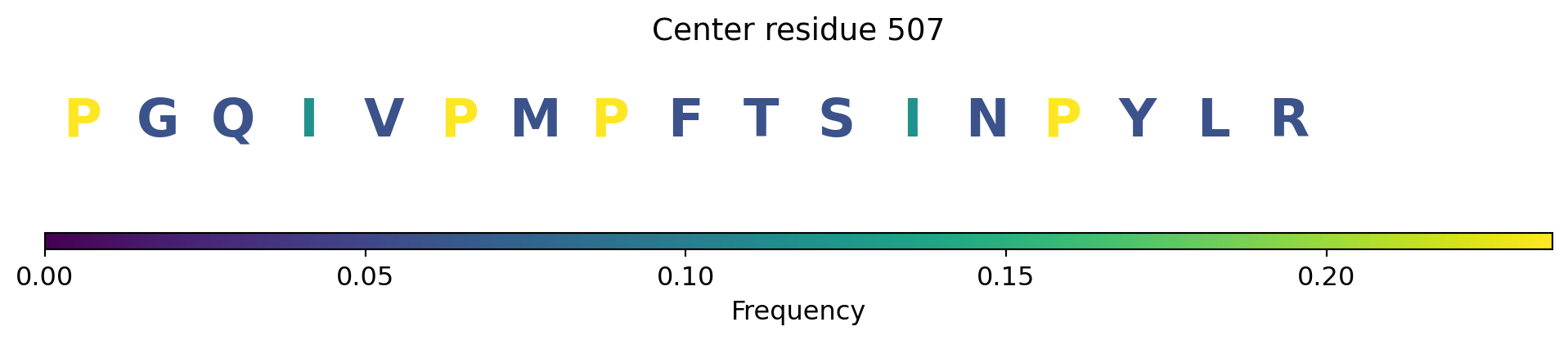 Center residue 507

P G Q I V P M P F T S I N P Y L R

0.00 0.05 0.10 0.15 0.20

Frequency